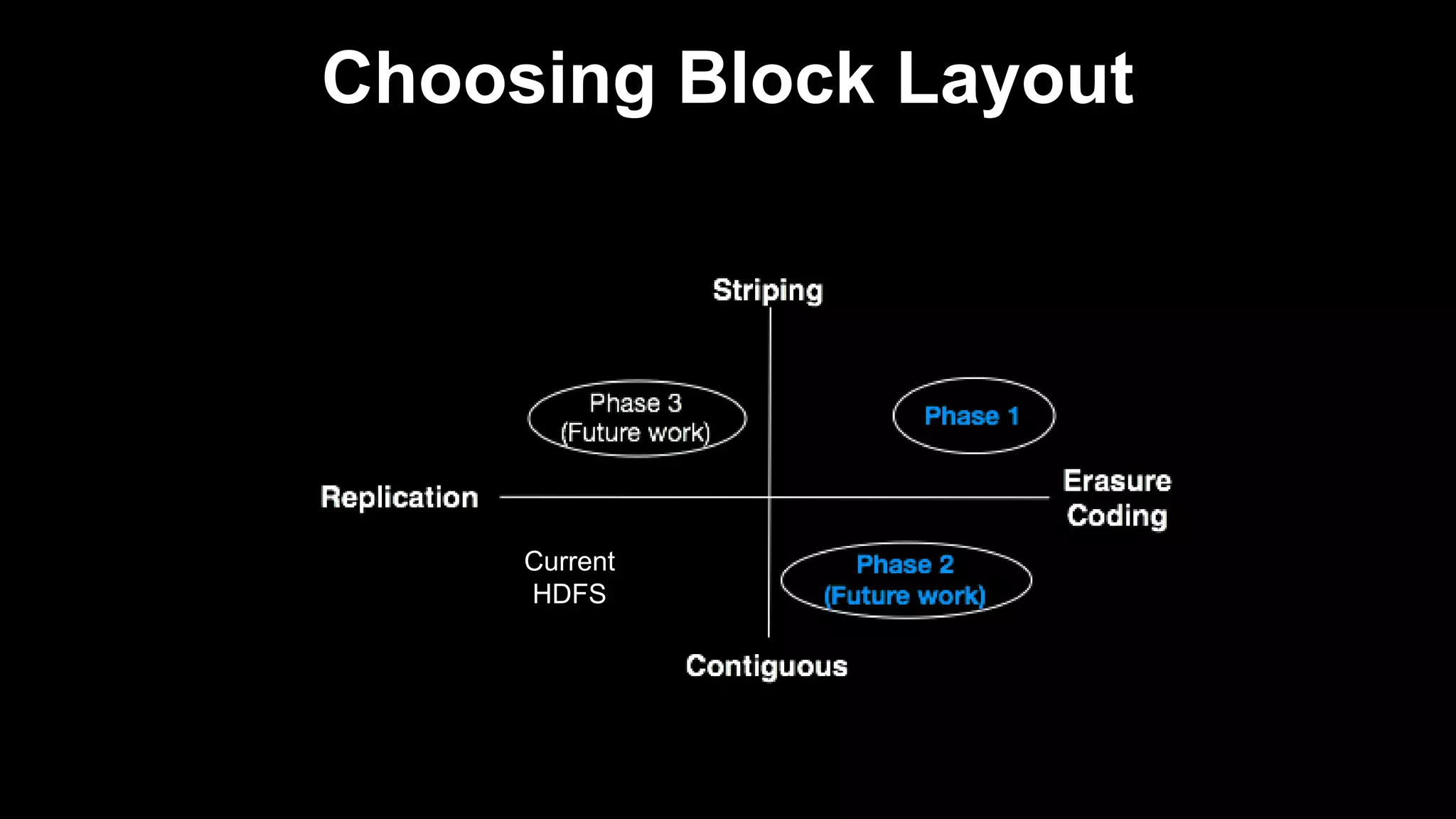 Choosing Block Layout

Striping

Phase 3
(Future work)

Phase 1

Replication

Erasure
Coding

Current
HDFS

Phase 2
(Future work)

Contiguous